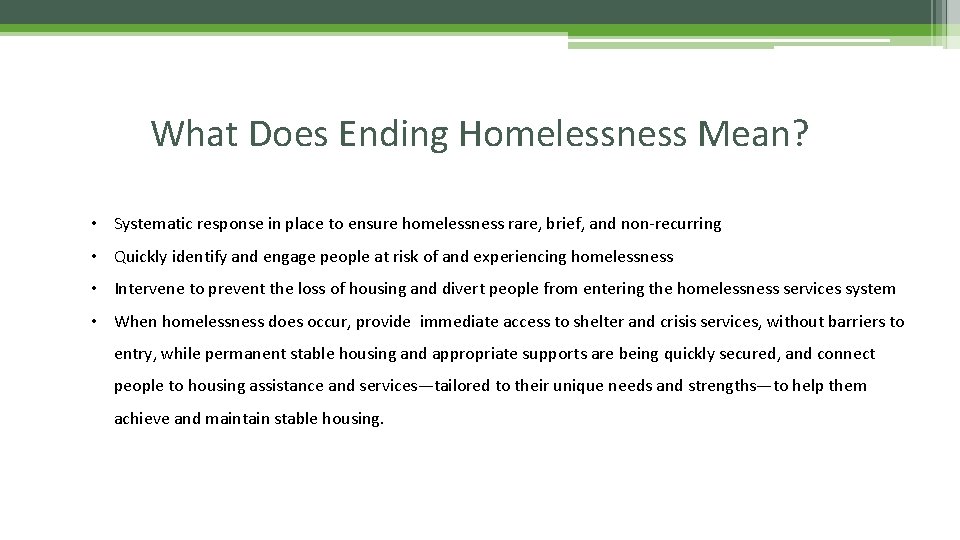 What Does Ending Homelessness Mean?

• Systematic response in place to ensure homelessness rare, brief, and non-recurring

• Quickly identify and engage people at risk of and experiencing homelessness

• Intervene to prevent the loss of housing and divert people from entering the homelessness services system

• When homelessness does occur, provide immediate access to shelter and crisis services, without barriers to entry, while permanent stable housing and appropriate supports are being quickly secured, and connect people to housing assistance and services—tailored to their unique needs and strengths—to help them achieve and maintain stable housing.